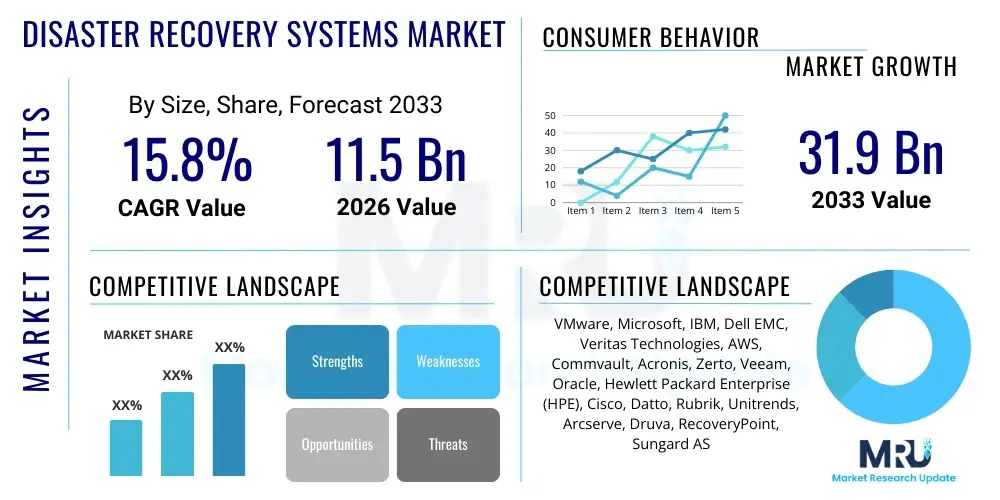 DISASTER RECOVERY SYSTEMS MARKET

MARKET INSIGHTS

By Size, Share, Forecast 2033

15.8%
CAGR Value

11.5 Bn
2026 Value

CONSUMER BEHAVIOR

MARKET GROWTH

50
40
30
20
10
0
Item 1 Item 2 Item 3 Item 4 Item 5

31.9 Bn
2033 Value

COMPETITIVE LANDSCAPE

MARKET SHARE

XX%
XX%
XX%

Strengths
Weaknesses
Opportunities
Threats

COMPETITIVE LANDSCAPE

VMware, Microsoft, IBM, Dell EMC, Veritas Technologies, AWS, Commvault, Acronis, Zerto, Veeam, Oracle, Hewlett Packard Enterprise (HPE), Cisco, Datto, Rubrik, Unitrends, Arcserve, Druva, RecoveryPoint, Sungard AS

MRU
Market Research Update